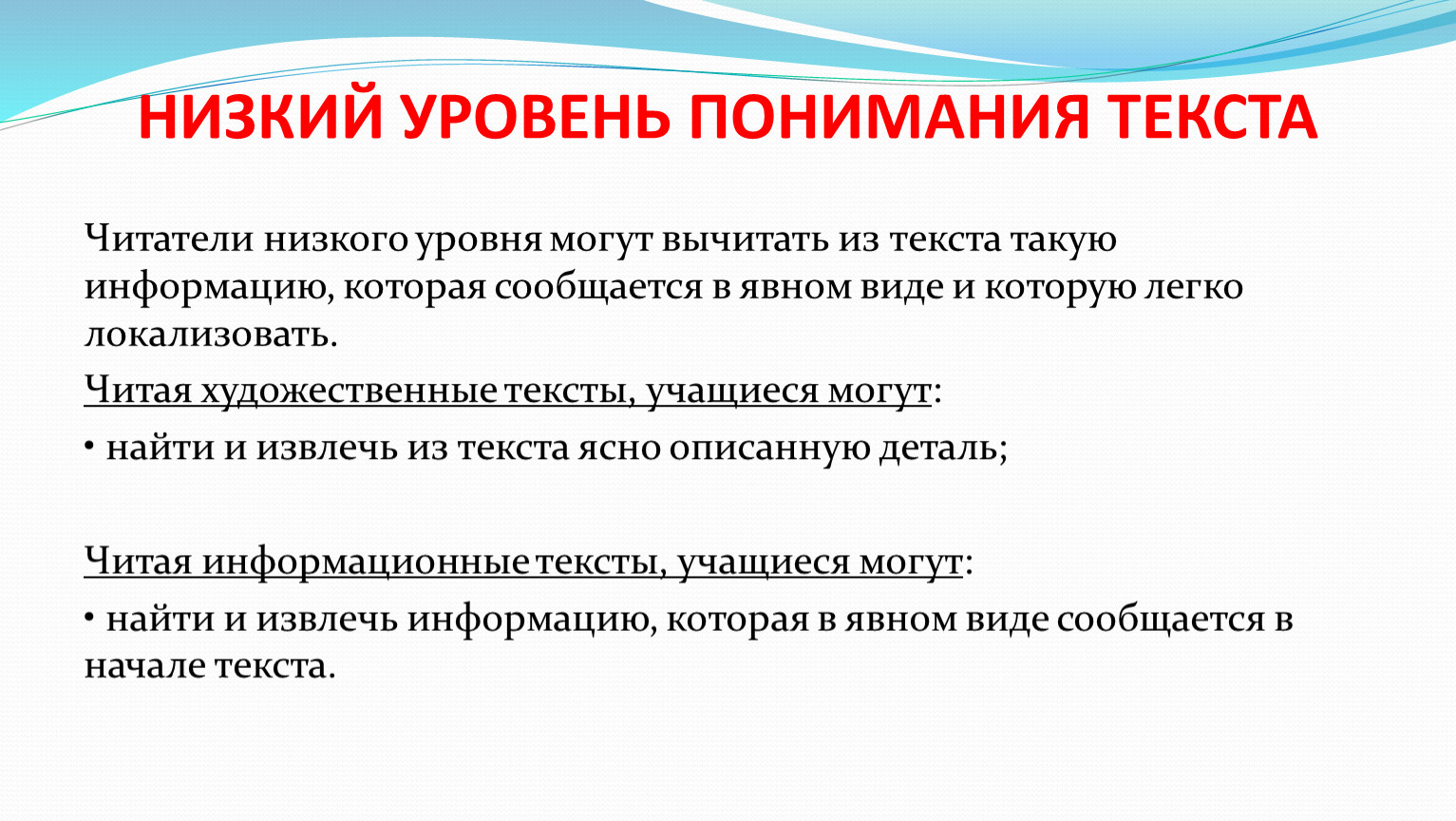 НИЗКИЙ УРОВЕНЬ ПОНИМАНИЯ ТЕКСТА

Читатели низкого уровня могут вычитать из текста такую информацию, которая сообщается в явном виде и которую легко локализовать.

Читая художественные тексты, учащиеся могут:

• найти и извлечь из текста ясно описанную деталь;

Читая информационные тексты, учащиеся могут:

• найти и извлечь информацию, которая в явном виде сообщается в начале текста.